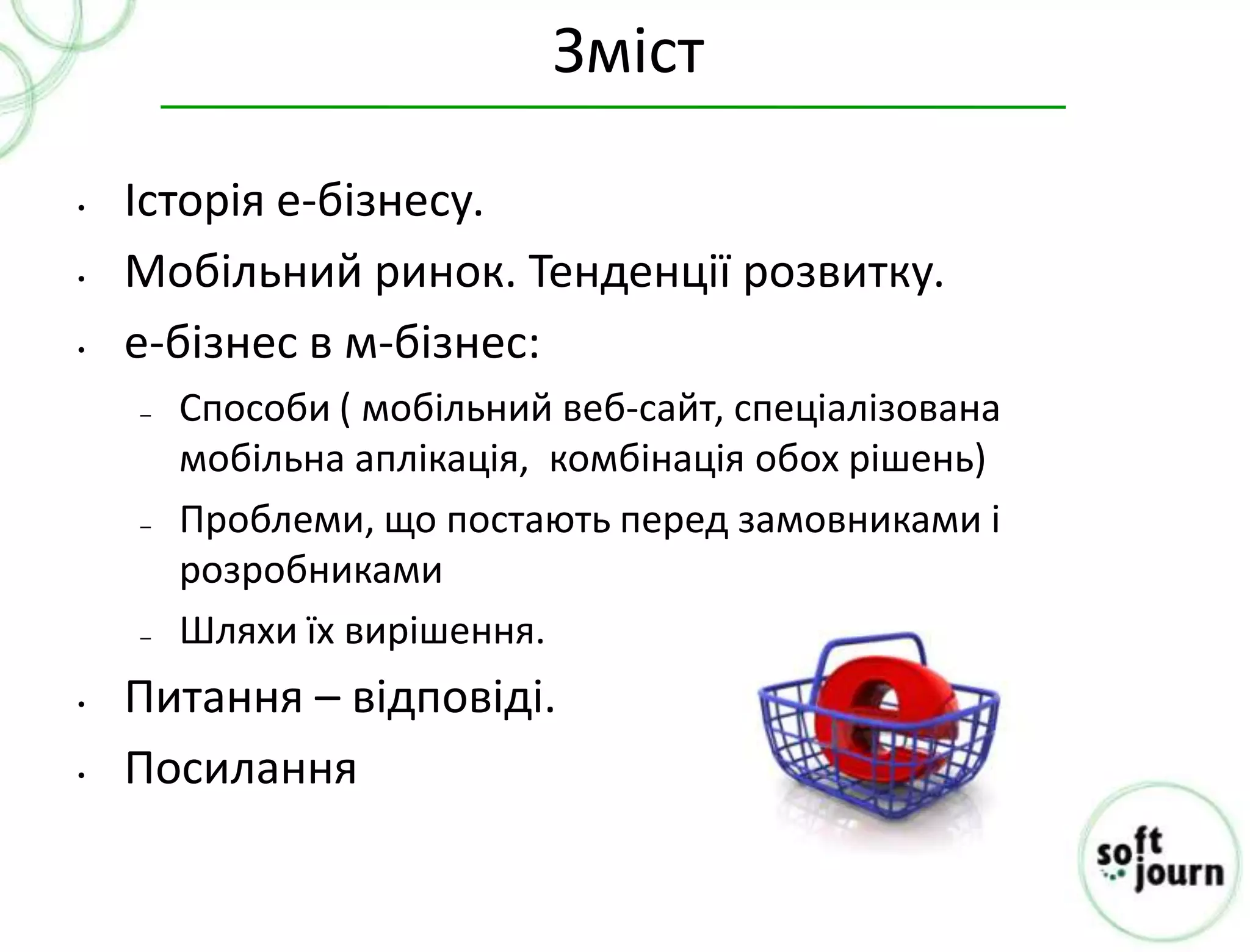 Зміст

• Історія е-бізнесу.
• Мобільний ринок. Тенденції розвитку.
• е-бізнес в м-бізнес:
  – Способи ( мобільний веб-сайт, спеціалізована мобільна аплікація,  комбінація обох рішень)
  – Проблеми, що постають перед замовниками і розробниками
  – Шляхи їх вирішення.
• Питання – відповіді.
• Посилання

soft journ